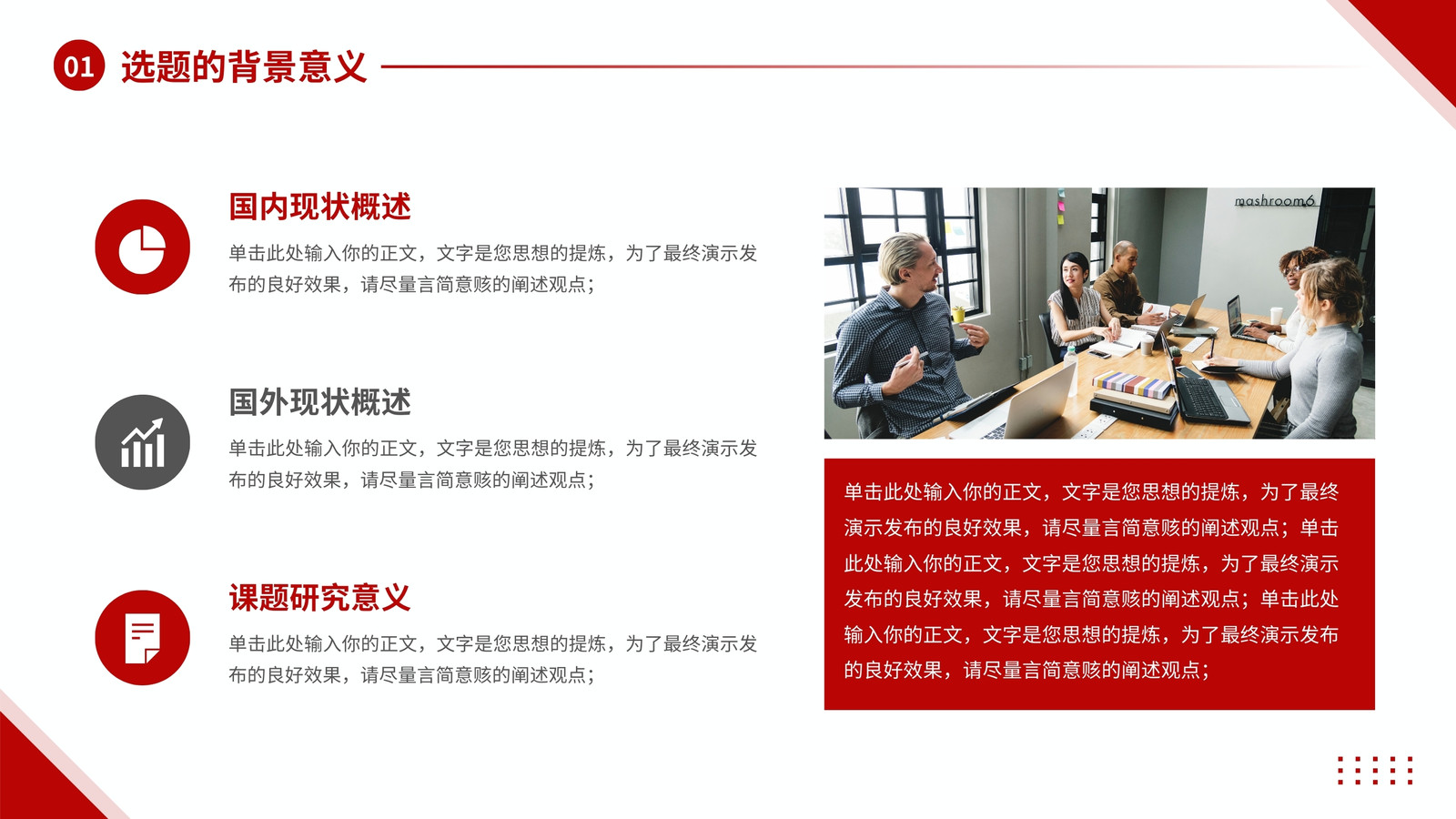 01 选题的背景意义

国内现状概述

单击此处输入你的正文，文字是您思想的提炼，为了最终演示发布的良好效果，请尽量言简意赅的阐述观点；

国外现状概述

单击此处输入你的正文，文字是您思想的提炼，为了最终演示发布的良好效果，请尽量言简意赅的阐述观点；

课题研究意义

单击此处输入你的正文，文字是您思想的提炼，为了最终演示发布的良好效果，请尽量言简意赅的阐述观点；

mashroom6

单击此处输入你的正文，文字是您思想的提炼，为了最终演示发布的良好效果，请尽量言简意赅的阐述观点；单击此处输入你的正文，文字是您思想的提炼，为了最终演示发布的良好效果，请尽量言简意赅的阐述观点；单击此处输入你的正文，文字是您思想的提炼，为了最终演示发布的良好效果，请尽量言简意赅的阐述观点；